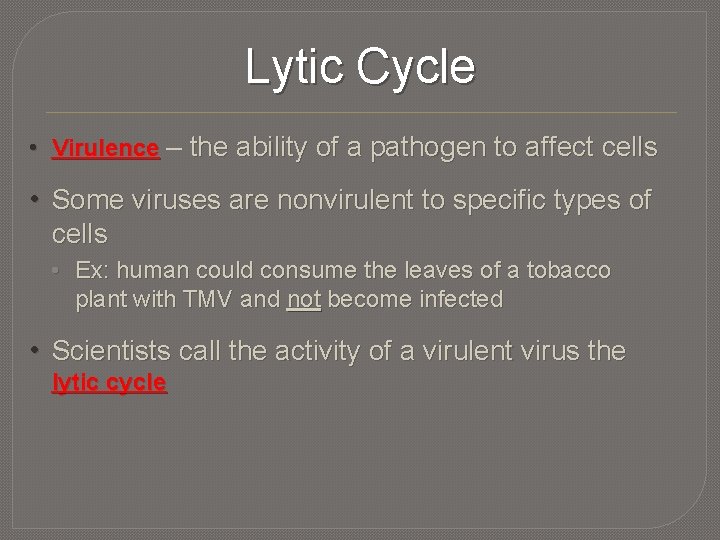 Lytic Cycle

• Virulence – the ability of a pathogen to affect cells

• Some viruses are nonvirulent to specific types of cells

▪ Ex: human could consume the leaves of a tobacco plant with TMV and not become infected

• Scientists call the activity of a virulent virus the lytic cycle